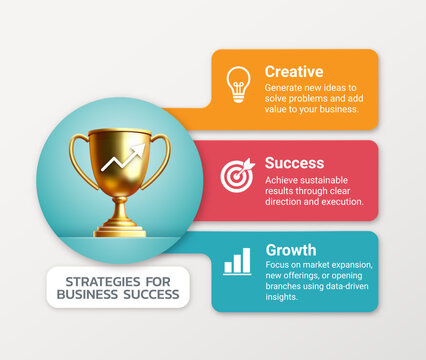 Creative
Generate new ideas to solve problems and add value to your business.

Success
Achieve sustainable results through clear direction and execution.

Growth
Focus on market expansion, new offerings, or opening branches using data-driven insights.

STRATEGIES FOR BUSINESS SUCCESS